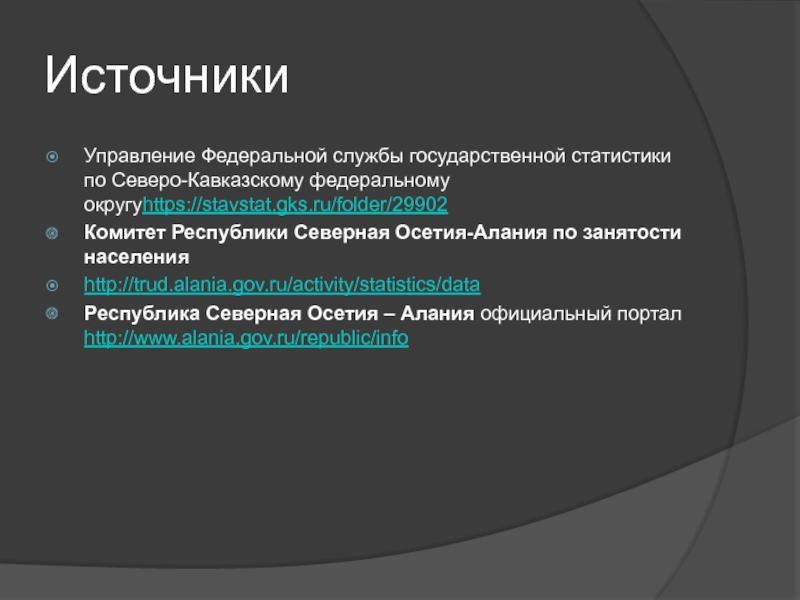 Источники

Управление Федеральной службы государственной статистики по Северо-Кавказскому федеральному округуhttps://stavstat.gks.ru/folder/29902

Комитет Республики Северная Осетия-Алания по занятости населения

http://trud.alania.gov.ru/activity/statistics/data

Республика Северная Осетия – Алания официальный портал http://www.alania.gov.ru/republic/info